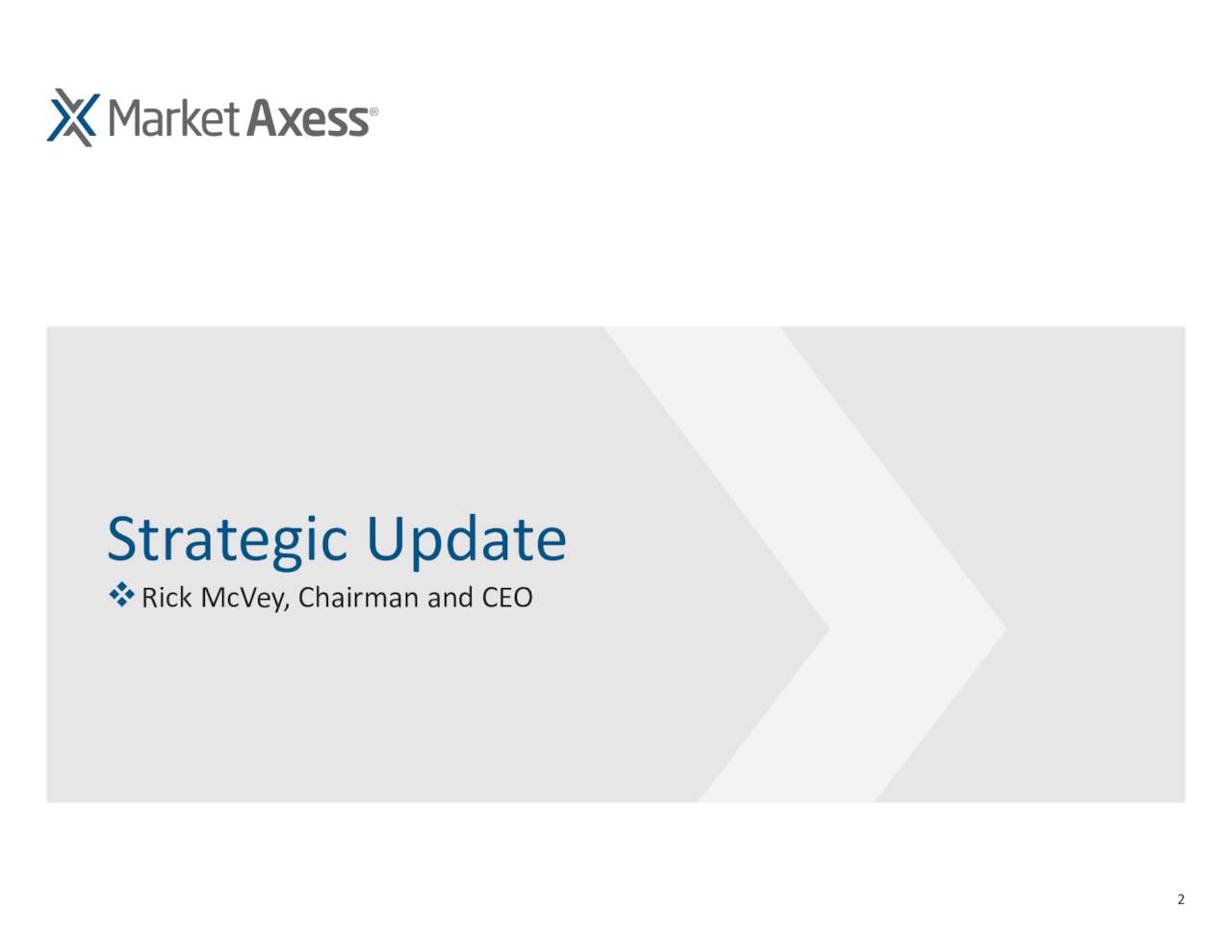 MarketAxess®

Strategic Update

❖ Rick McVey, Chairman and CEO

2